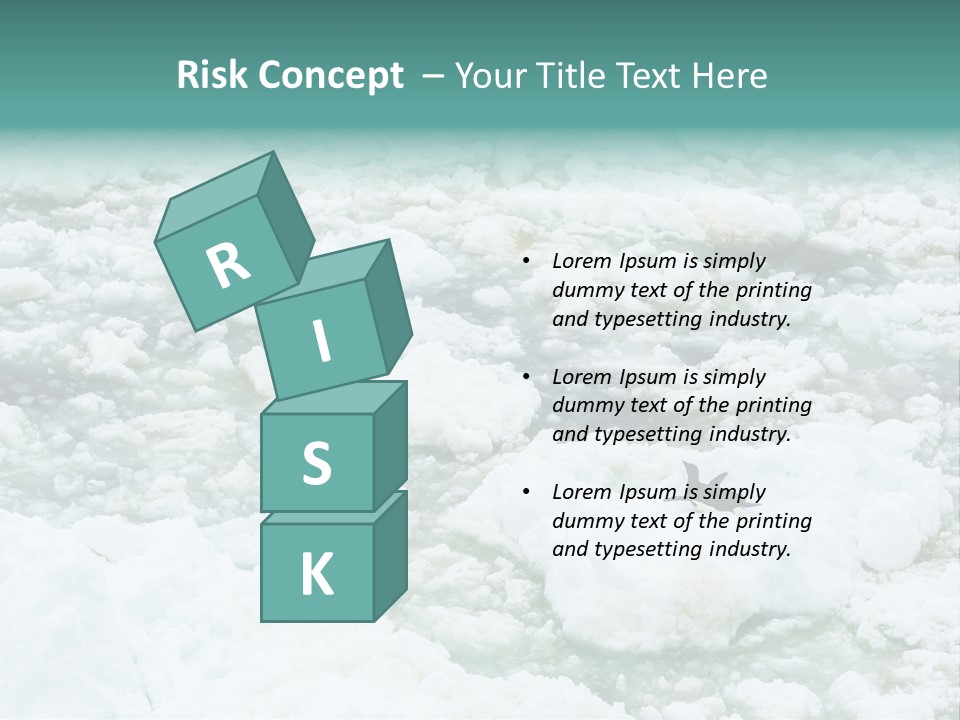 Risk Concept – Your Title Text Here

R
I
S
K

• Lorem Ipsum is simply dummy text of the printing and typesetting industry.

• Lorem Ipsum is simply dummy text of the printing and typesetting industry.

• Lorem Ipsum is simply dummy text of the printing and typesetting industry.